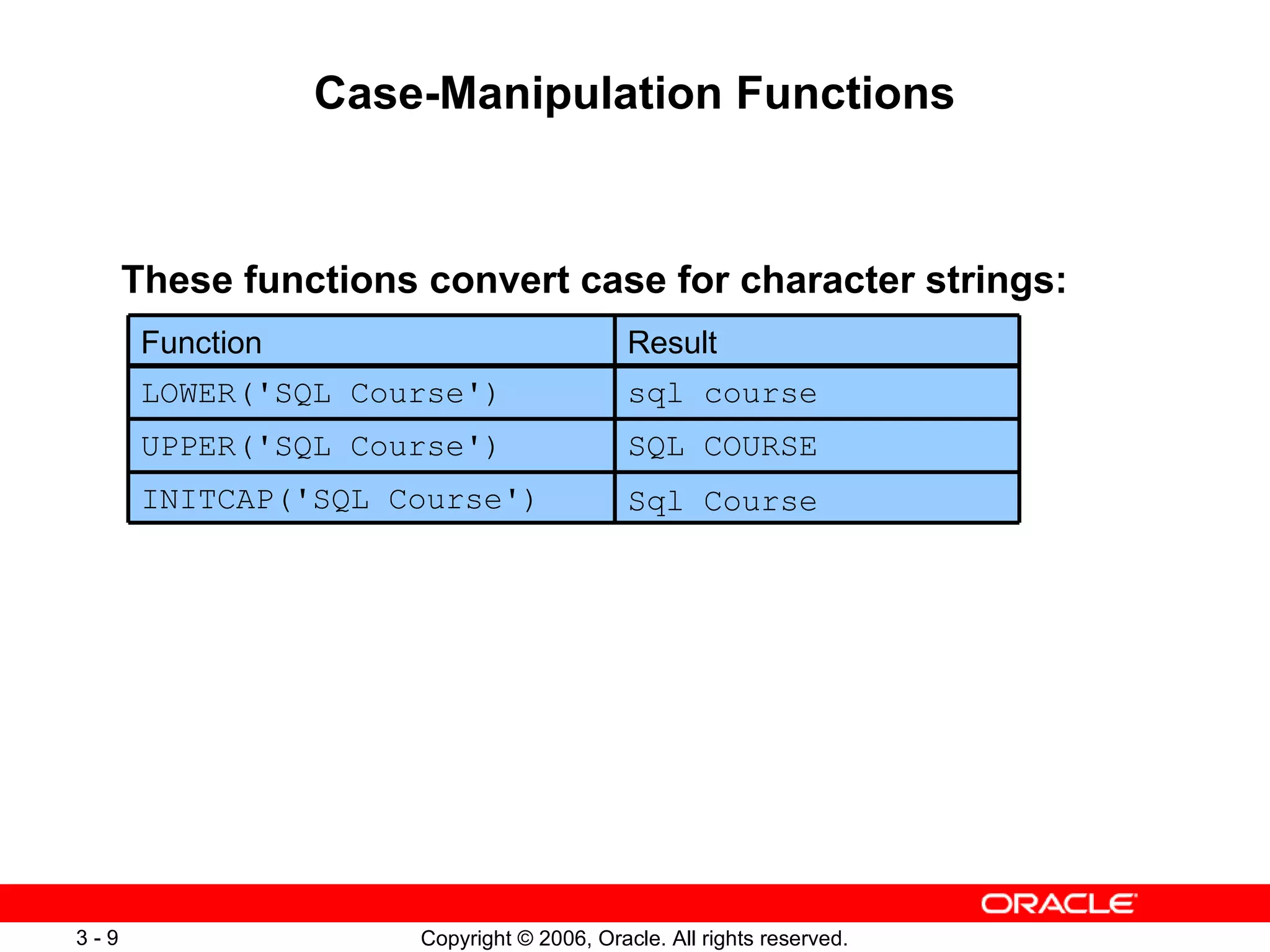 Case-Manipulation Functions

These functions convert case for character strings:

| Function | Result |
|---|---|
| LOWER('SQL Course') | sql course |
| UPPER('SQL Course') | SQL COURSE |
| INITCAP('SQL Course') | Sql Course |

ORACLE

3 - 9

Copyright © 2006, Oracle. All rights reserved.